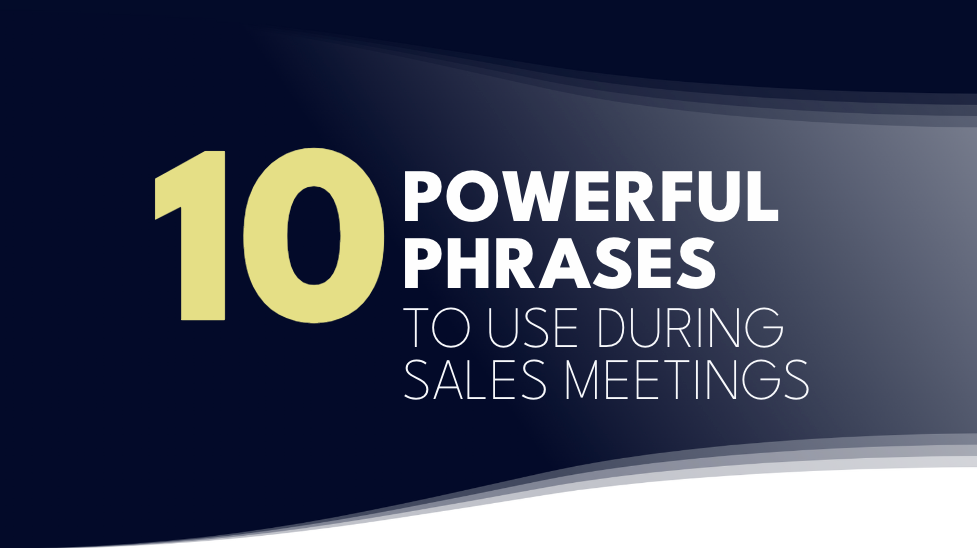 10 POWERFUL PHRASES TO USE DURING SALES MEETINGS